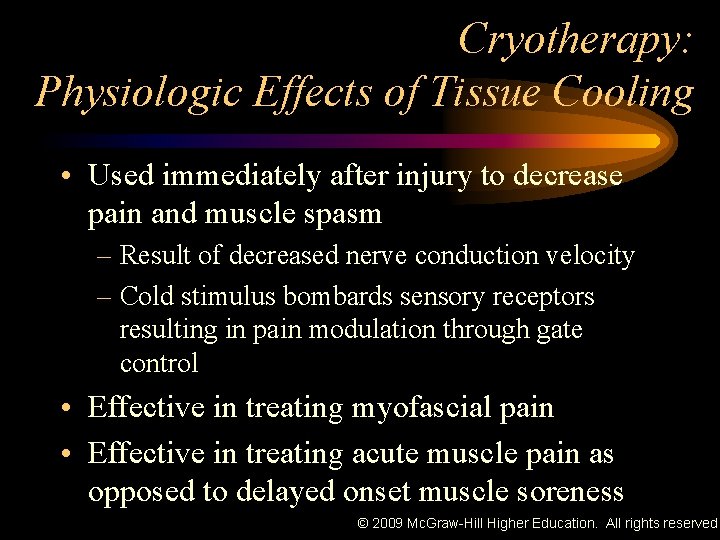 Cryotherapy:
Physiologic Effects of Tissue Cooling

• Used immediately after injury to decrease pain and muscle spasm
– Result of decreased nerve conduction velocity
– Cold stimulus bombards sensory receptors resulting in pain modulation through gate control
• Effective in treating myofascial pain
• Effective in treating acute muscle pain as opposed to delayed onset muscle soreness

© 2009 McGraw-Hill Higher Education. All rights reserved